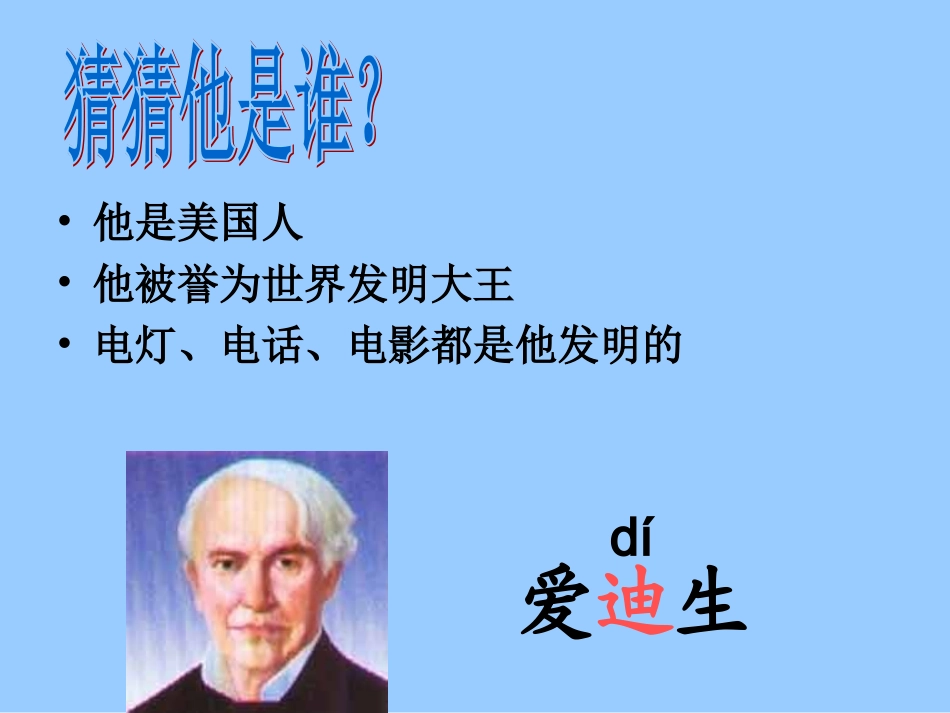 猜猜他是谁?

• 他是美国人
• 他被誉为世界发明大王
• 电灯、电话、电影都是他发明的

dí
爱迪生